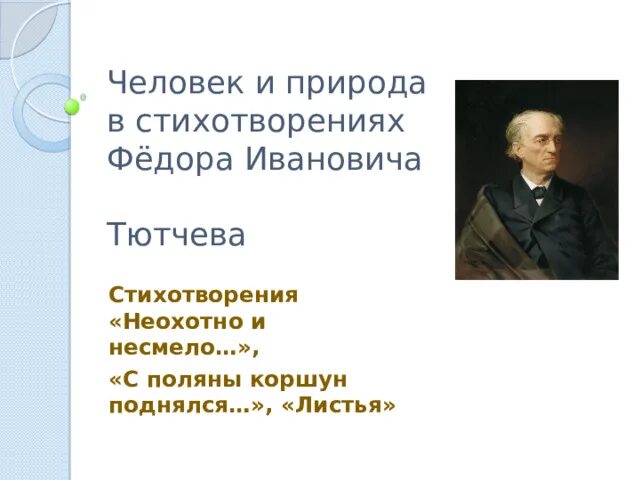 Человек и природа в стихотворениях Фёдора Ивановича

Тютчева

Стихотворения «Неохотно и несмело…»,

«С поляны коршун поднялся…», «Листья»